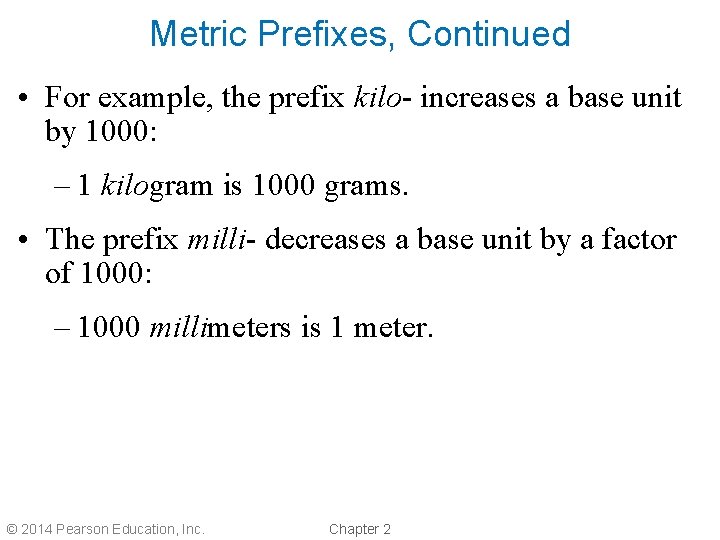 Metric Prefixes, Continued

• For example, the prefix kilo- increases a base unit by 1000:

– 1 kilogram is 1000 grams.

• The prefix milli- decreases a base unit by a factor of 1000:

– 1000 millimeters is 1 meter.

© 2014 Pearson Education, Inc.

Chapter 2